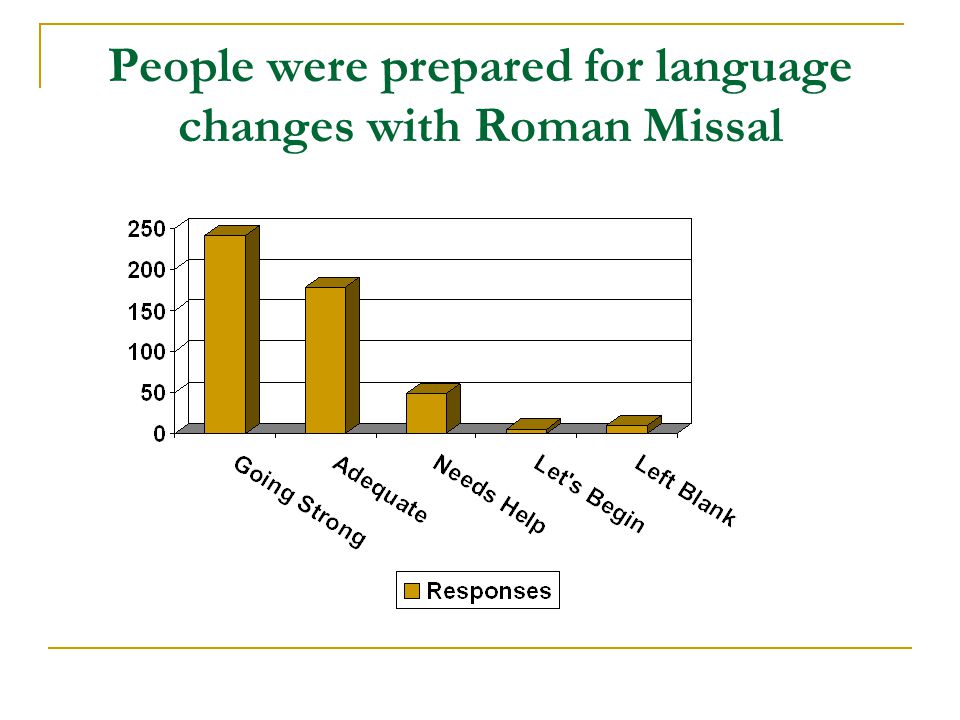 People were prepared for language changes with Roman Missal

250
200
150
100
50
0

Going Strong
Adequate
Needs Help
Let's Begin
Left Blank

Responses